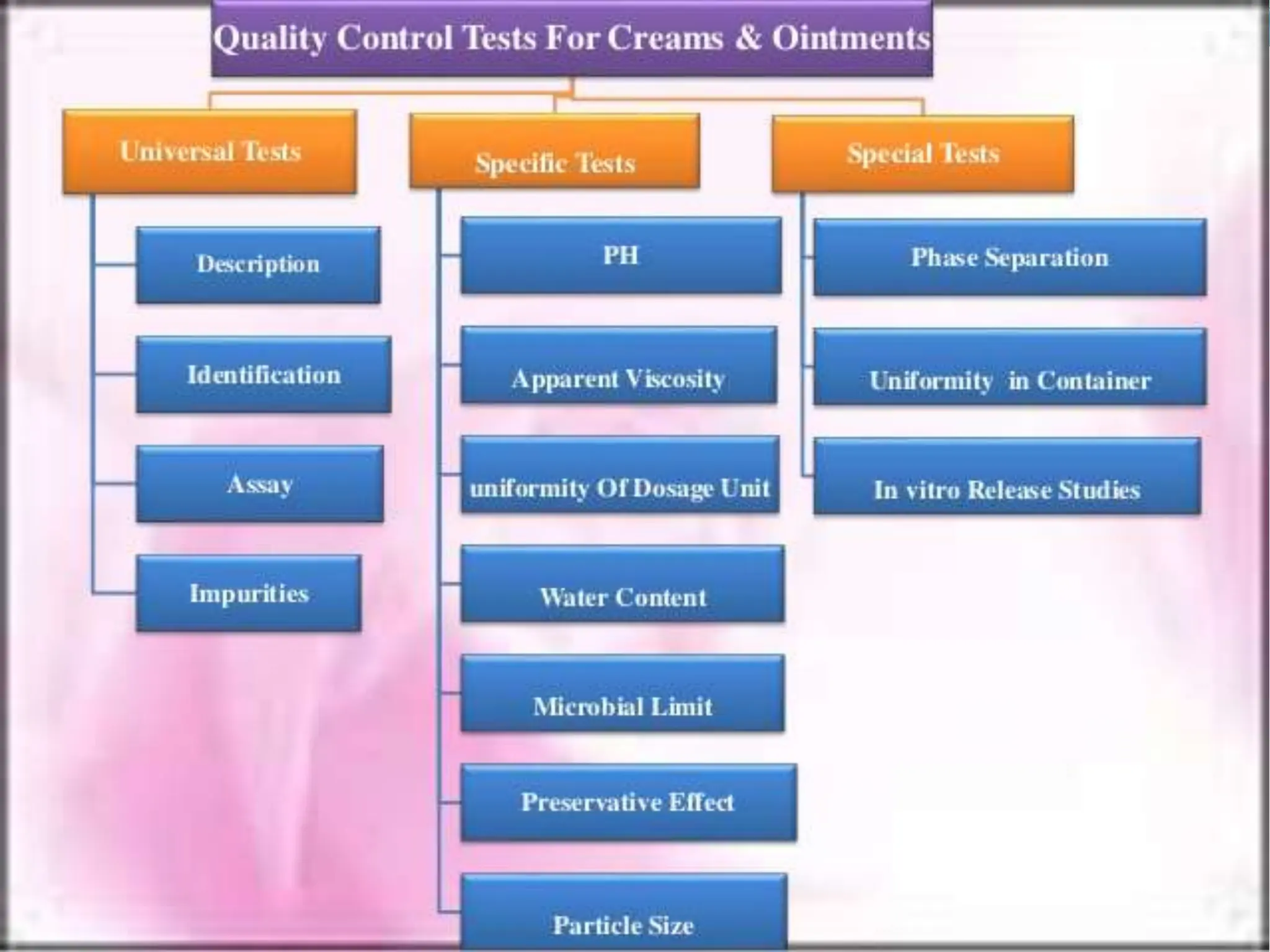 Quality Control Tests For Creams & Ointments

Universal Tests

Description

Identification

Assay

Impurities

Specific Tests

PH

Apparent Viscosity

uniformity Of Dosage Unit

Water Content

Microbial Limit

Preservative Effect

Particle Size

Special Tests

Phase Separation

Uniformity in Container

In vitro Release Studies